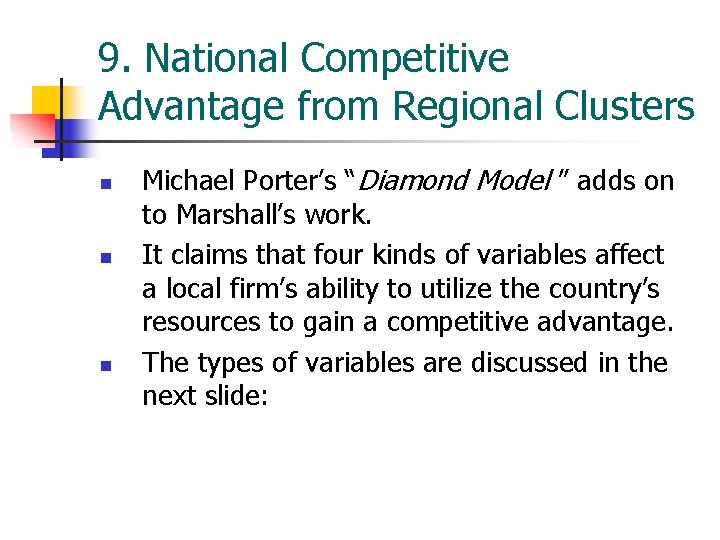 9. National Competitive Advantage from Regional Clusters

- Michael Porter's "Diamond Model" adds on to Marshall's work.
- It claims that four kinds of variables affect a local firm's ability to utilize the country's resources to gain a competitive advantage.
- The types of variables are discussed in the next slide: